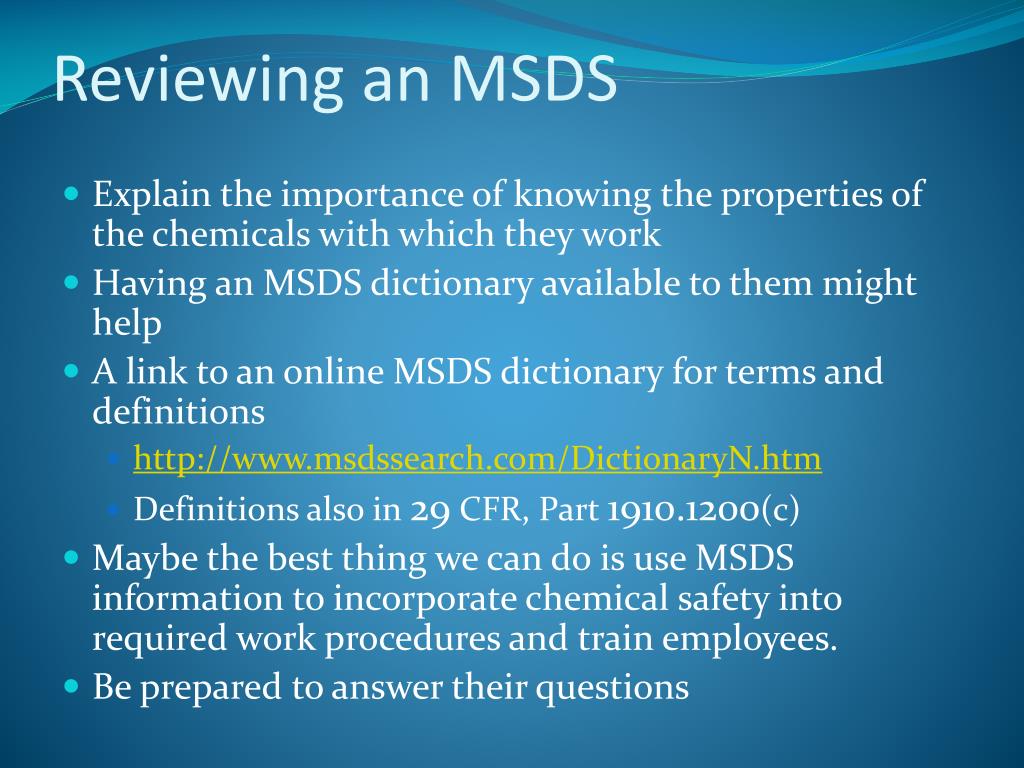 Reviewing an MSDS

Explain the importance of knowing the properties of the chemicals with which they work

Having an MSDS dictionary available to them might help

A link to an online MSDS dictionary for terms and definitions

http://www.msdssearch.com/DictionaryN.htm

Definitions also in 29 CFR, Part 1910.1200(c)

Maybe the best thing we can do is use MSDS information to incorporate chemical safety into required work procedures and train employees.

Be prepared to answer their questions